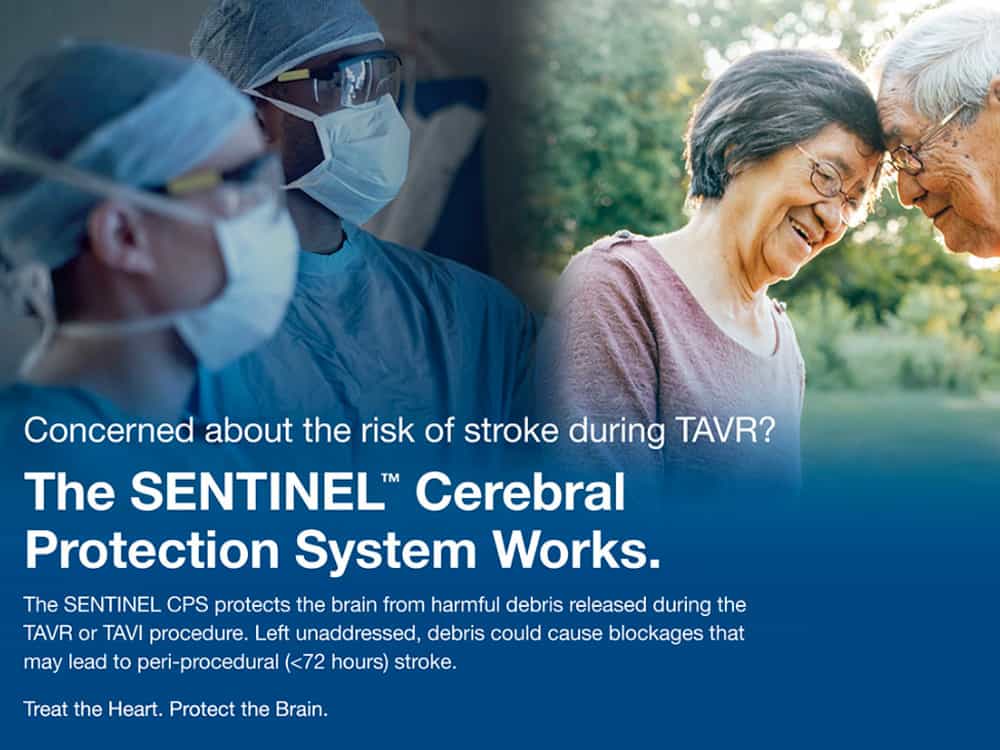 Concerned about the risk of stroke during TAVR?

The SENTINEL™ Cerebral Protection System Works.

The SENTINEL CPS protects the brain from harmful debris released during the TAVR or TAVI procedure. Left unaddressed, debris could cause blockages that may lead to peri-procedural (<72 hours) stroke.

Treat the Heart. Protect the Brain.